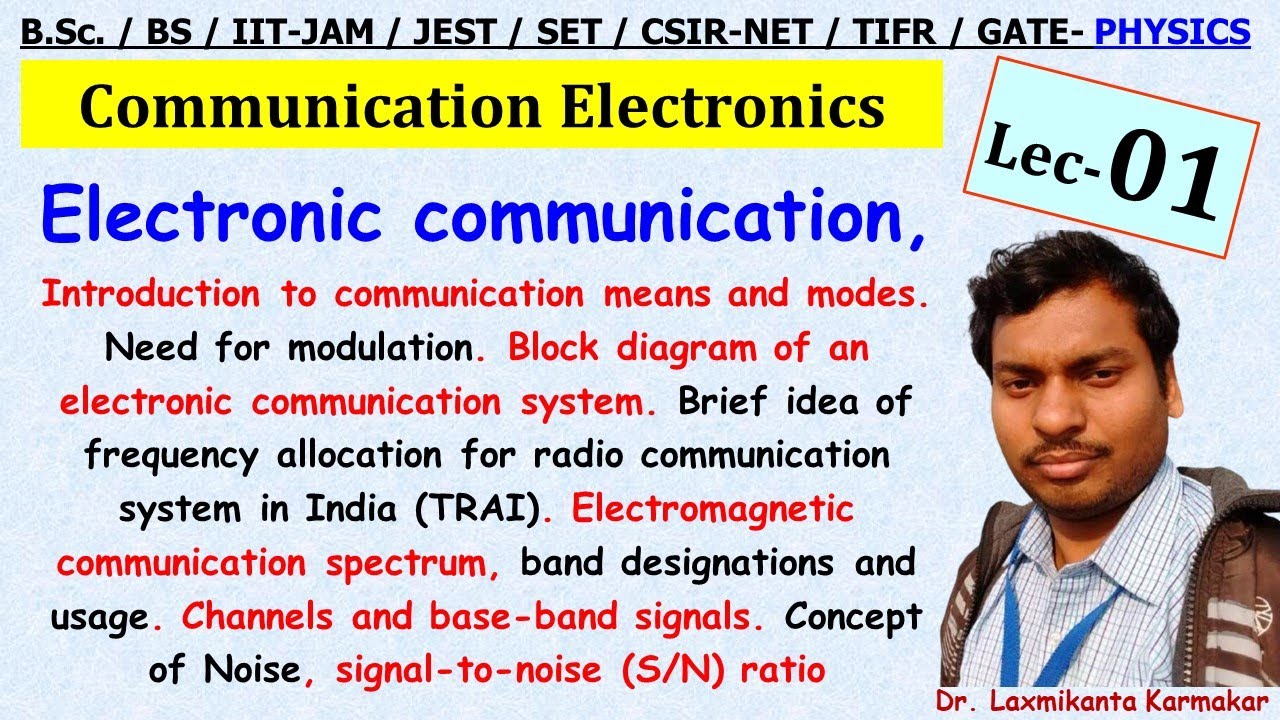 B.Sc. / BS / IIT-JAM / JEST / SET / CSIR-NET / TIFR / GATE- PHYSICS

Communication Electronics

Lec-01

Electronic communication,

Introduction to communication means and modes. Need for modulation. Block diagram of an electronic communication system. Brief idea of frequency allocation for radio communication system in India (TRAI). Electromagnetic communication spectrum, band designations and usage. Channels and base-band signals. Concept of Noise, signal-to-noise (S/N) ratio

Dr. Laxmikanta Karmakar